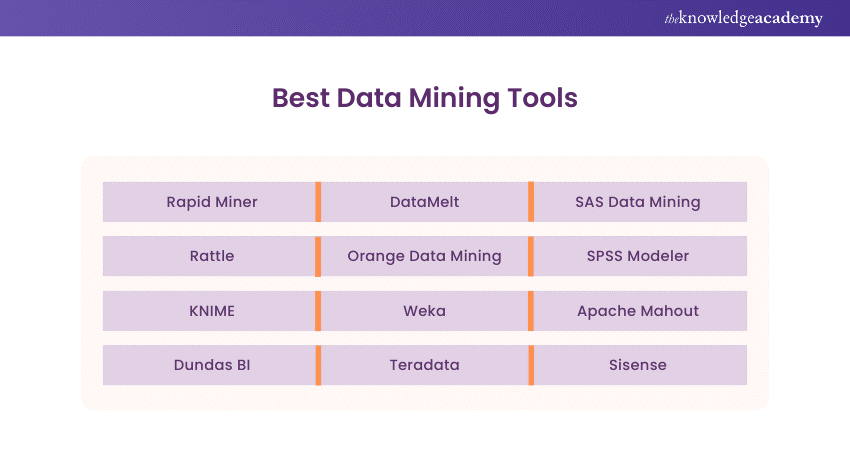 theknowledgeacademy

Best Data Mining Tools

| Rapid Miner | DataMelt | SAS Data Mining |
|---|---|---|
| Rattle | Orange Data Mining | SPSS Modeler |
| KNIME | Weka | Apache Mahout |
| Dundas BI | Teradata | Sisense |